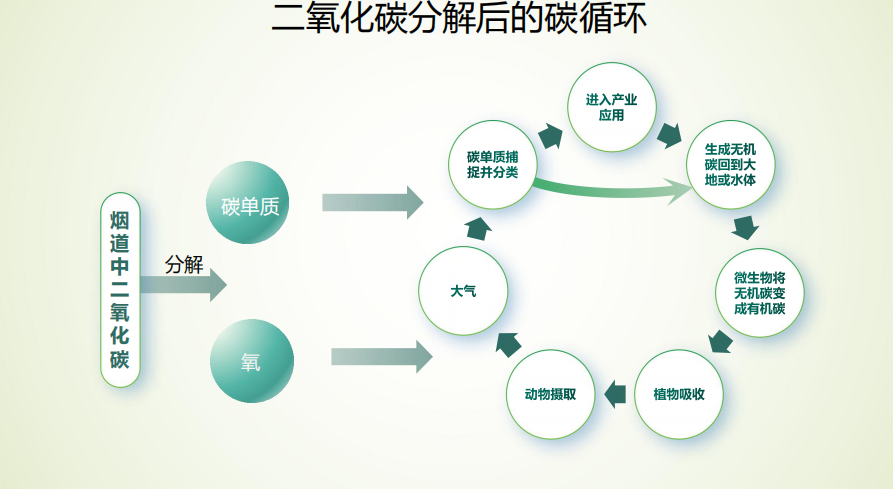 二氧化碳分解后的碳循环

烟道中二氧化碳

分解

碳单质

氧

碳单质捕捉并分类

进入产业应用

生成无机碳回到大地或水体

微生物将无机碳变成有机碳

植物吸收

动物摄取

大气